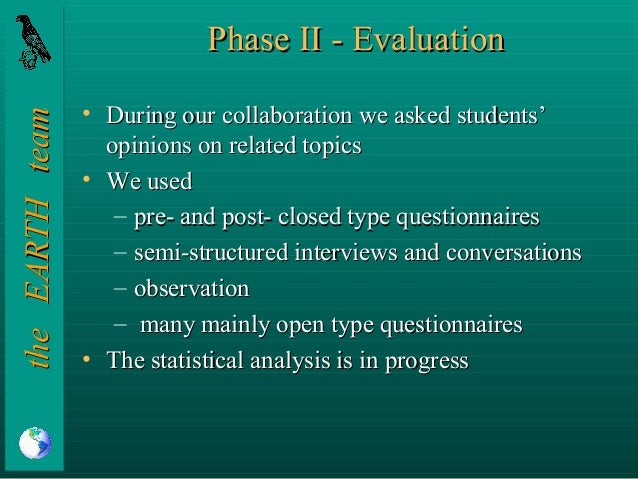 the EARTH team

Phase II - Evaluation

• During our collaboration we asked students' opinions on related topics
• We used
– pre- and post- closed type questionnaires
– semi-structured interviews and conversations
– observation
– many mainly open type questionnaires
• The statistical analysis is in progress